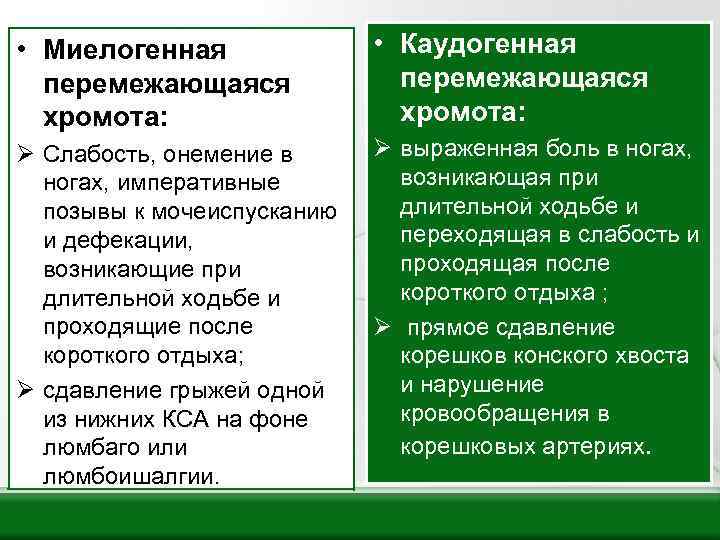 • Миелогенная перемежающаяся хромота:

➢ Слабость, онемение в ногах, императивные позывы к мочеиспусканию и дефекации, возникающие при длительной ходьбе и проходящие после короткого отдыха;

➢ сдавление грыжей одной из нижних КСА на фоне люмбаго или люмбоишалгии.

• Каудогенная перемежающаяся хромота:

➢ выраженная боль в ногах, возникающая при длительной ходьбе и переходящая в слабость и проходящая после короткого отдыха ;

➢ прямое сдавление корешков конского хвоста и нарушение кровообращения в корешковых артериях.